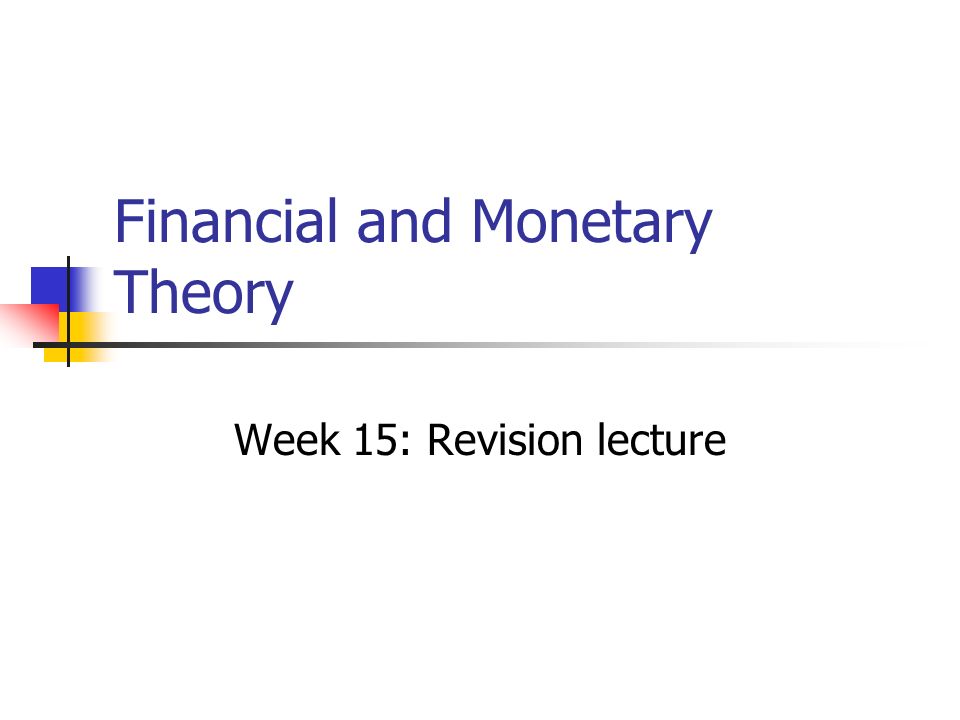 Financial and Monetary Theory

Week 15: Revision lecture